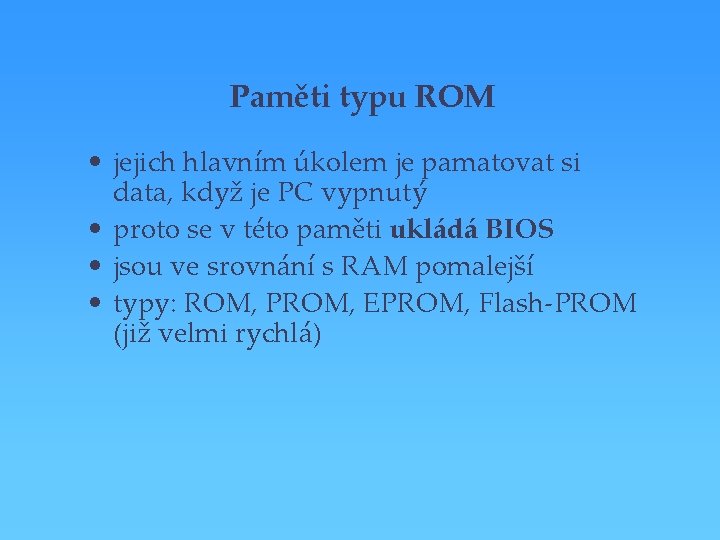 Paměti typu ROM

• jejich hlavním úkolem je pamatovat si data, když je PC vypnutý
• proto se v této paměti ukládá BIOS
• jsou ve srovnání s RAM pomalejší
• typy: ROM, PROM, EPROM, Flash-PROM (již velmi rychlá)